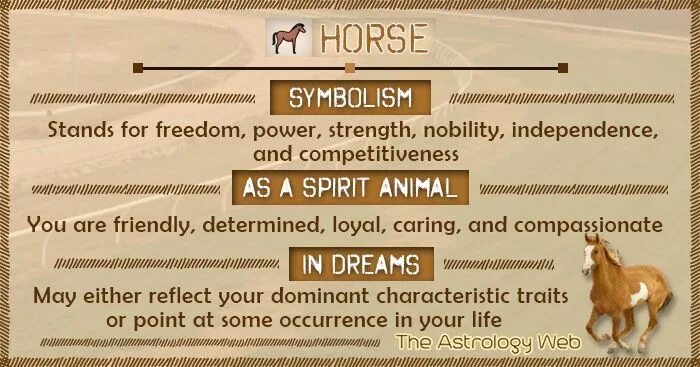 HORSE

SYMBOLISM

Stands for freedom, power, strength, nobility, independence, and competitiveness

AS A SPIRIT ANIMAL

You are friendly, determined, loyal, caring, and compassionate

IN DREAMS

May either reflect your dominant characteristic traits or point at some occurrence in your life

The Astrology Web